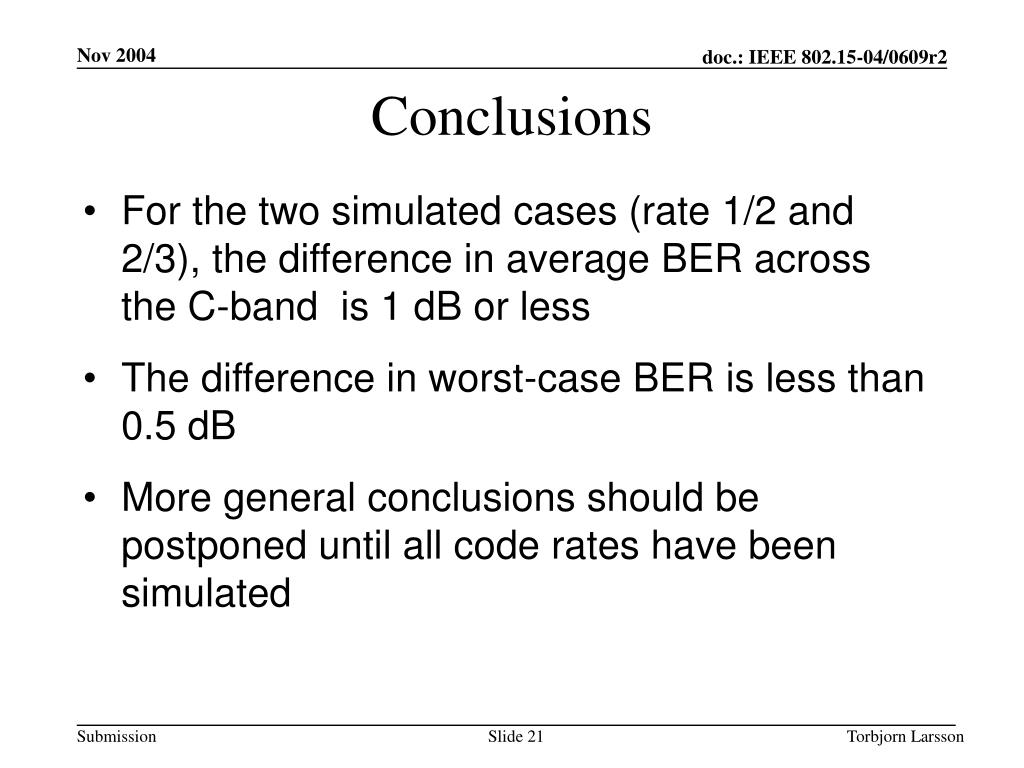 Nov 2004

doc.: IEEE 802.15-04/0609r2

Conclusions

• For the two simulated cases (rate 1/2 and 2/3), the difference in average BER across the C-band is 1 dB or less

• The difference in worst-case BER is less than 0.5 dB

• More general conclusions should be postponed until all code rates have been simulated

Submission

Slide 21

Torbjorn Larsson